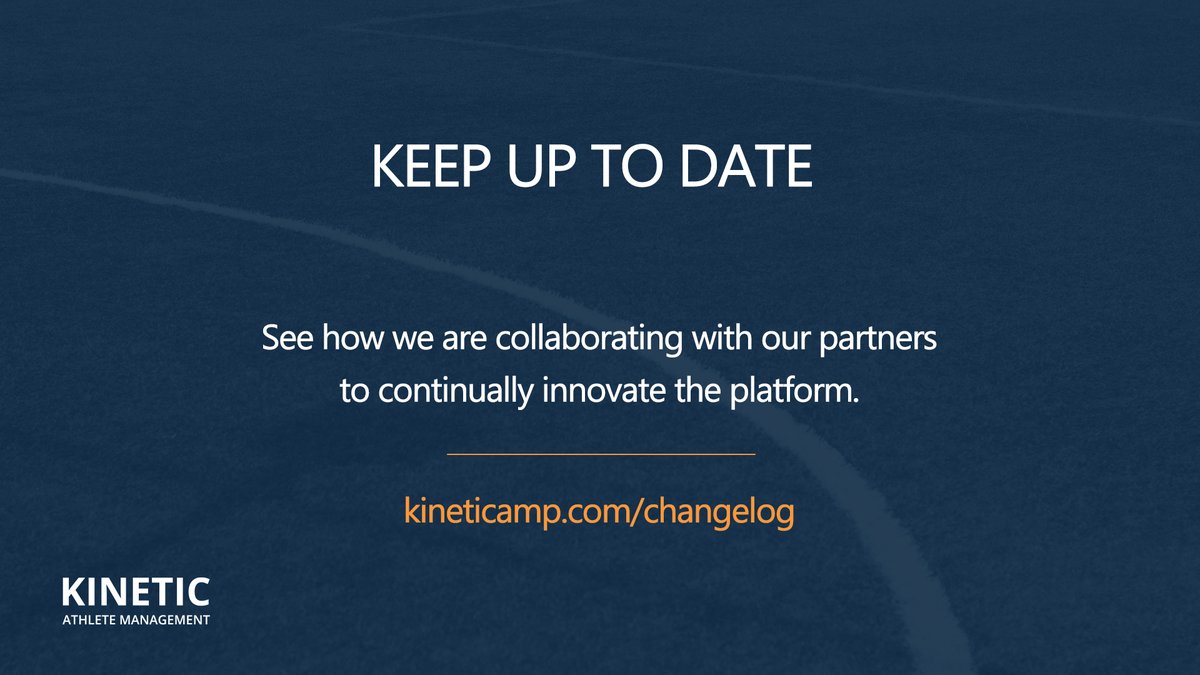 KEEP UP TO DATE

See how we are collaborating with our partners to continually innovate the platform.

kineticamp.com/changelog

KINETIC
ATHLETE MANAGEMENT